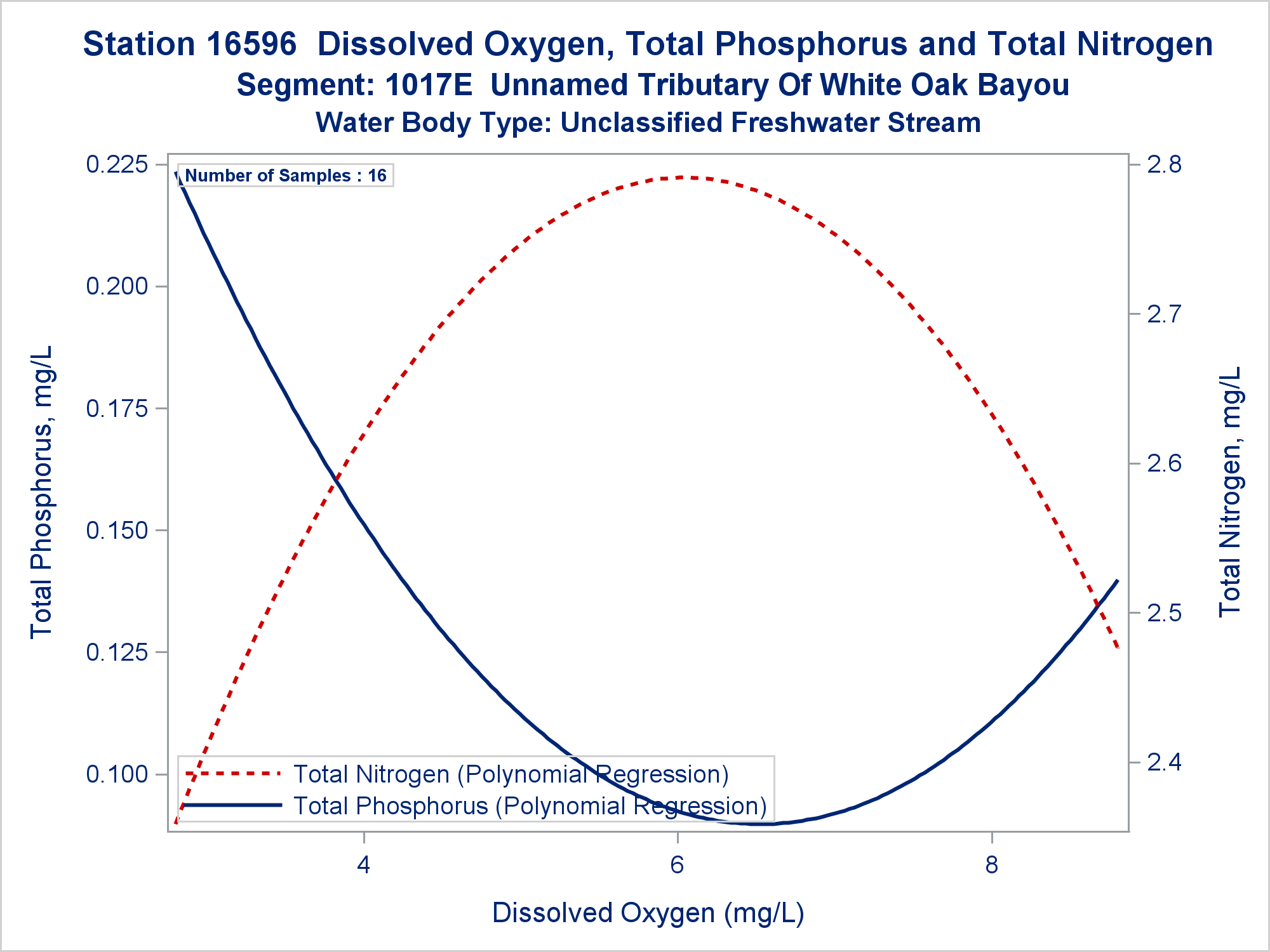 Station 16596 Dissolved Oxygen, Total Phosphorus and Total Nitrogen
Segment: 1017E Unnamed Tributary Of White Oak Bayou
Water Body Type: Unclassified Freshwater Stream

Number of Samples : 16

Total Phosphorus, mg/L

0.225
0.200
0.175
0.150
0.125
0.100

Total Nitrogen, mg/L

2.8
2.7
2.6
2.5
2.4

Total Nitrogen (Polynomial Regression)
Total Phosphorus (Polynomial Regression)

4
6
8

Dissolved Oxygen (mg/L)